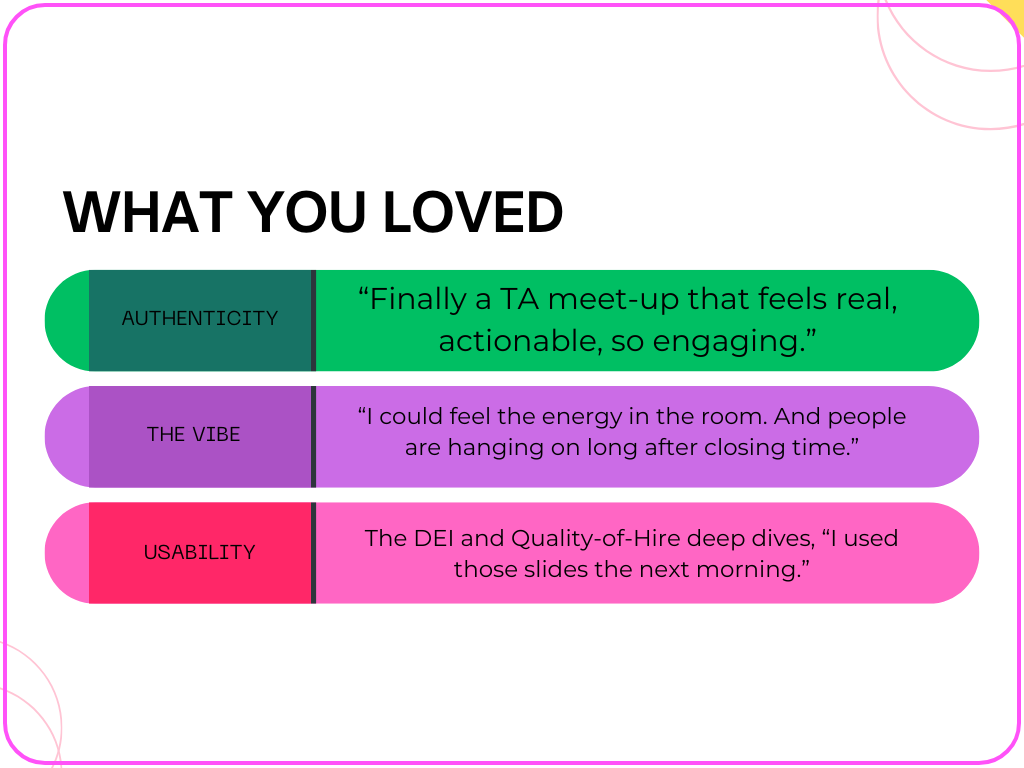 WHAT YOU LOVED

AUTHENTICITY

“Finally a TA meet-up that feels real, actionable, so engaging.”

THE VIBE

“I could feel the energy in the room. And people are hanging on long after closing time.”

USABILITY

The DEI and Quality-of-Hire deep dives, “I used those slides the next morning.”